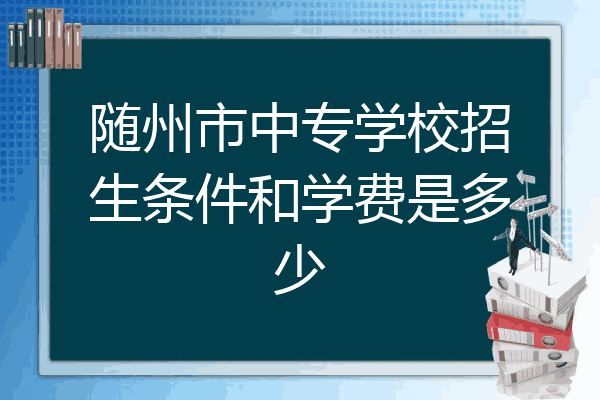 随州市中专学校招生条件和学费是多少